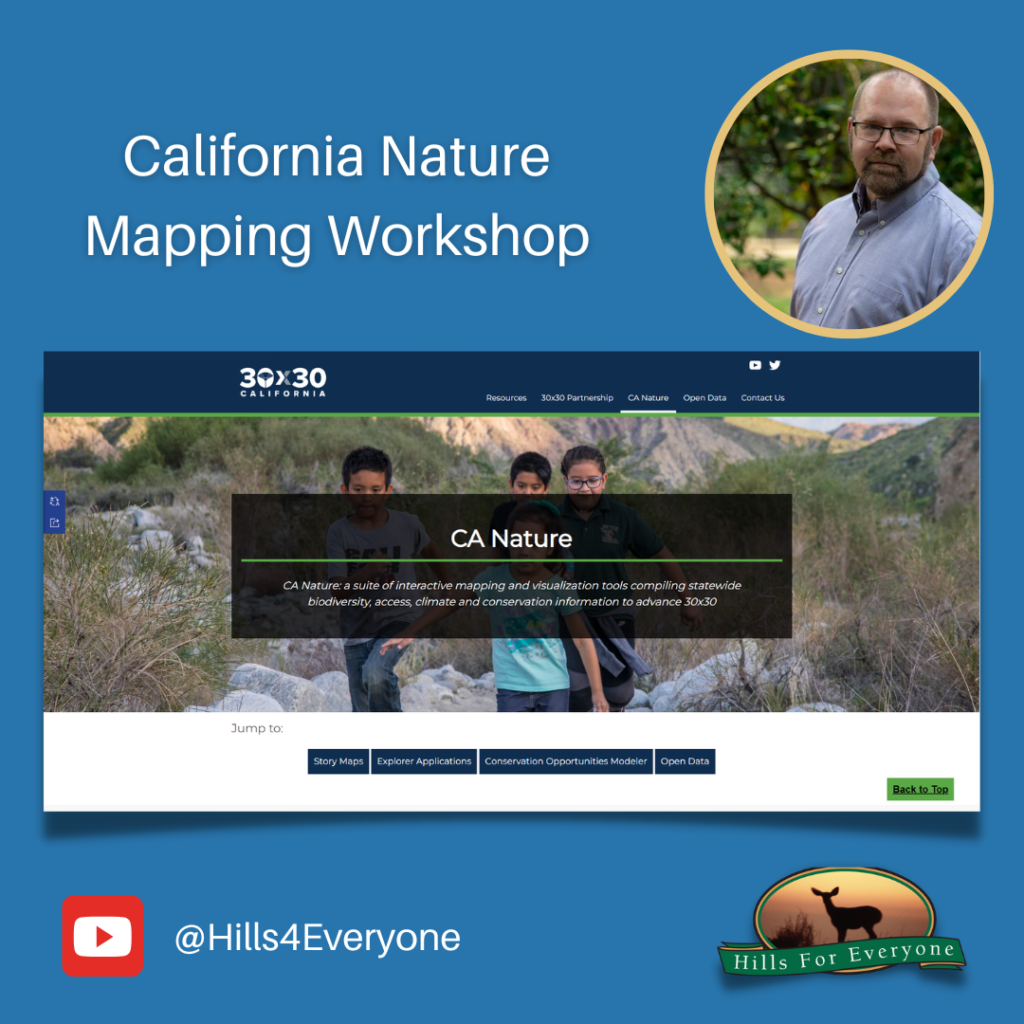 California Nature Mapping Workshop

30x30 CALIFORNIA

Resources 30x30 Partnership CA Nature Open Data Contact Us

CA Nature

CA Nature: a suite of interactive mapping and visualization tools compiling statewide biodiversity, access, climate and conservation information to advance 30x30

Jump to:

Story Maps Explorer Applications Conservation Opportunities Modeler Open Data

Back to Top

@Hills4Everyone

Hills For Everyone